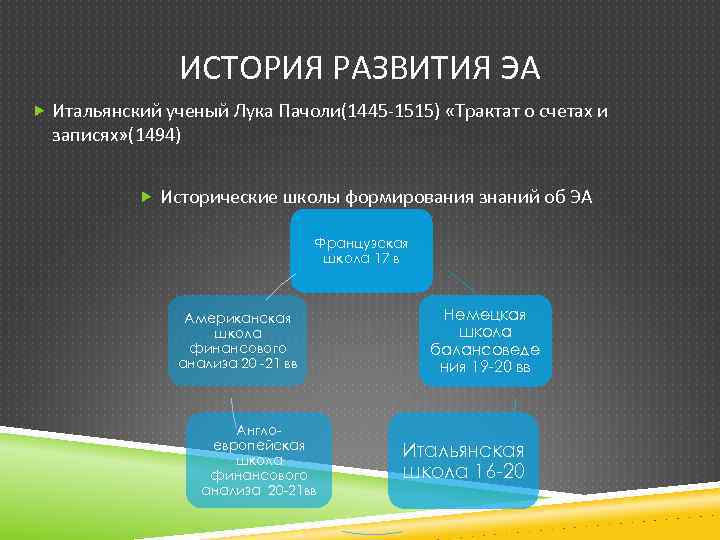 ИСТОРИЯ РАЗВИТИЯ ЭА

Итальянский ученый Лука Пачоли(1445-1515) «Трактат о счетах и записях»(1494)

Исторические школы формирования знаний об ЭА

Французская школа 17 в

Немецкая школа балансоведения 19-20 вв

Итальянская школа 16-20

Англо-европейская школа финансового анализа 20-21вв

Американская школа финансового анализа 20-21 вв